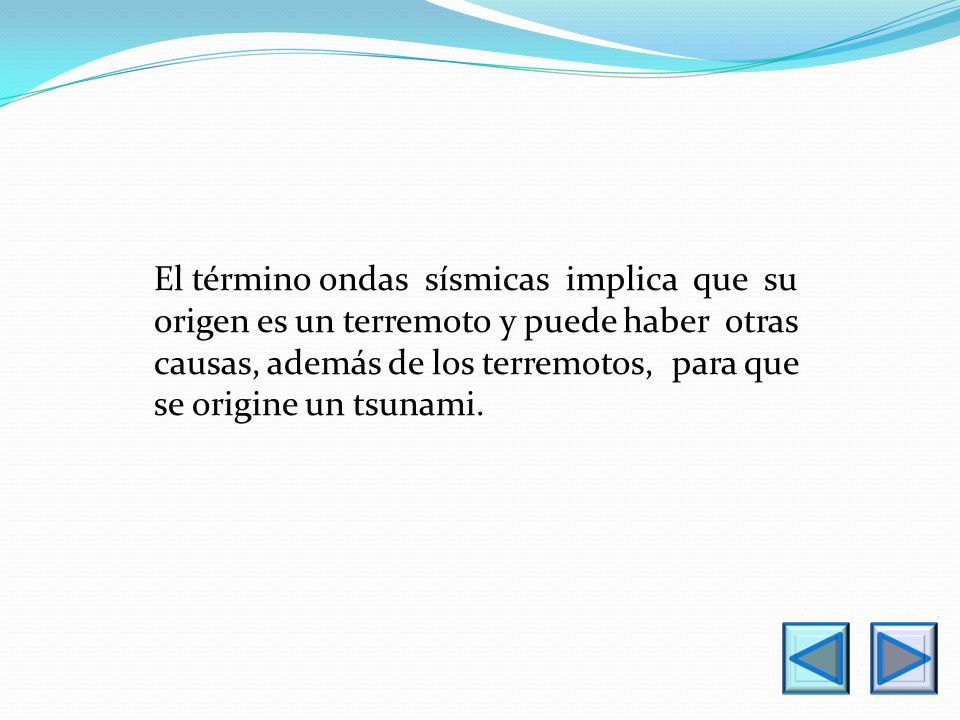 El término ondas sísmicas implica que su origen es un terremoto y puede haber otras causas, además de los terremotos, para que se origine un tsunami.